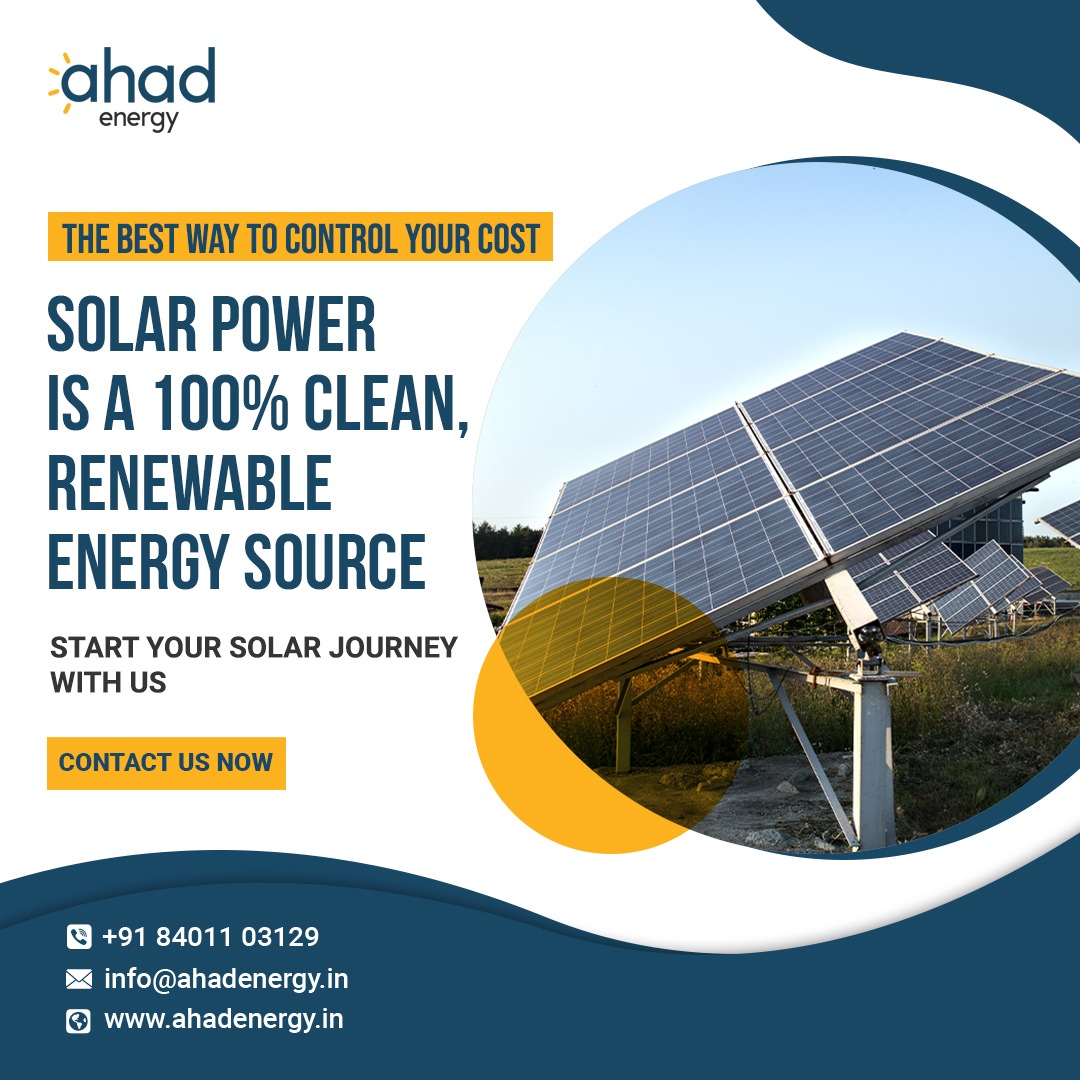 ahad
energy

THE BEST WAY TO CONTROL YOUR COST

SOLAR POWER IS A 100% CLEAN, RENEWABLE ENERGY SOURCE

START YOUR SOLAR JOURNEY WITH US

CONTACT US NOW

+91 84011 03129
info@ahadenergy.in
www.ahadenergy.in